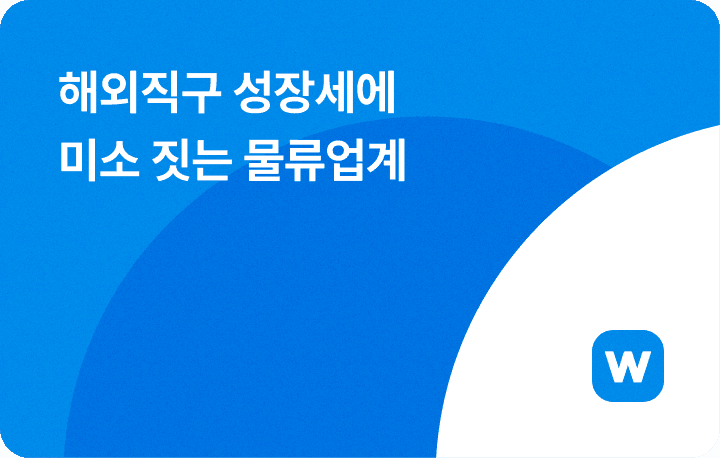 해외직구 성장세에
미소 짓는 물류업계

w